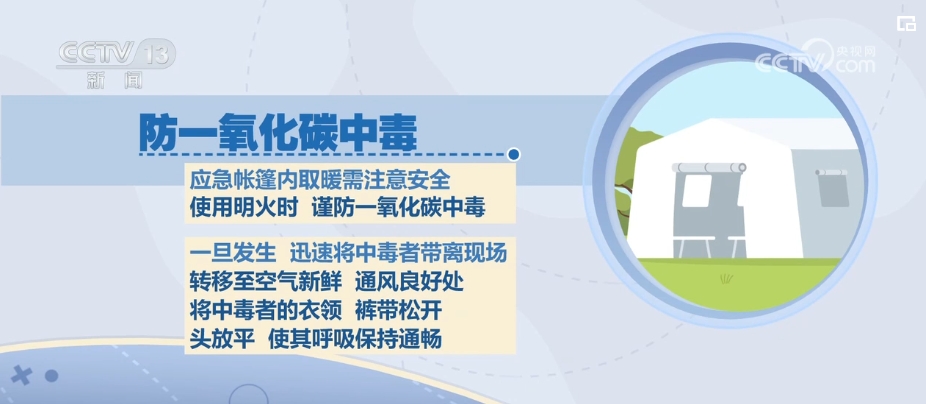 CCTV 13
新闻

央视网
CCTV.com

防一氧化碳中毒

应急帐篷内取暖需注意安全
使用明火时 谨防一氧化碳中毒

一旦发生 迅速将中毒者带离现场
转移至空气新鲜 通风良好处
将中毒者的衣领 裤带松开
头放平 使其呼吸保持通畅